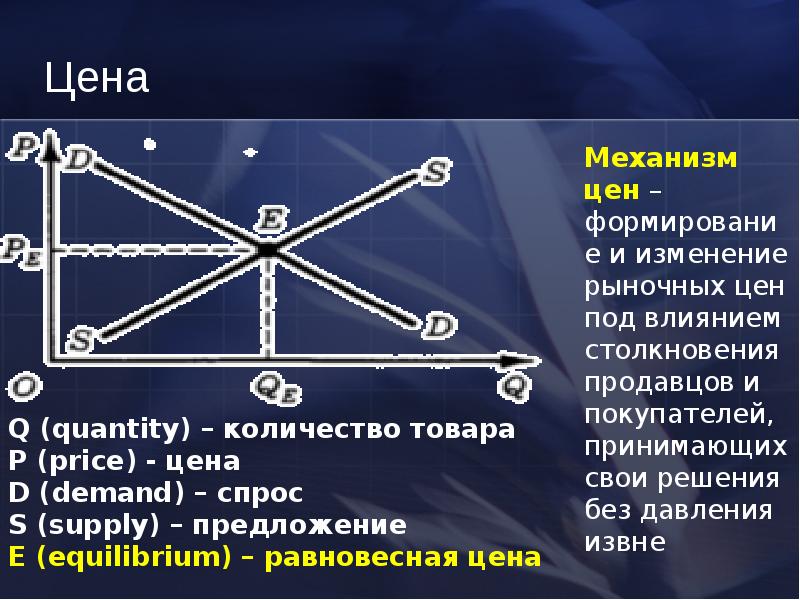 Цена

P D S E $P_E$ S D O $Q_E$ Q

Q (quantity) – количество товара
P (price) - цена
D (demand) – спрос
S (supply) – предложение
E (equilibrium) – равновесная цена

Механизм цен – формирование и изменение рыночных цен под влиянием столкновения продавцов и покупателей, принимающих свои решения без давления извне